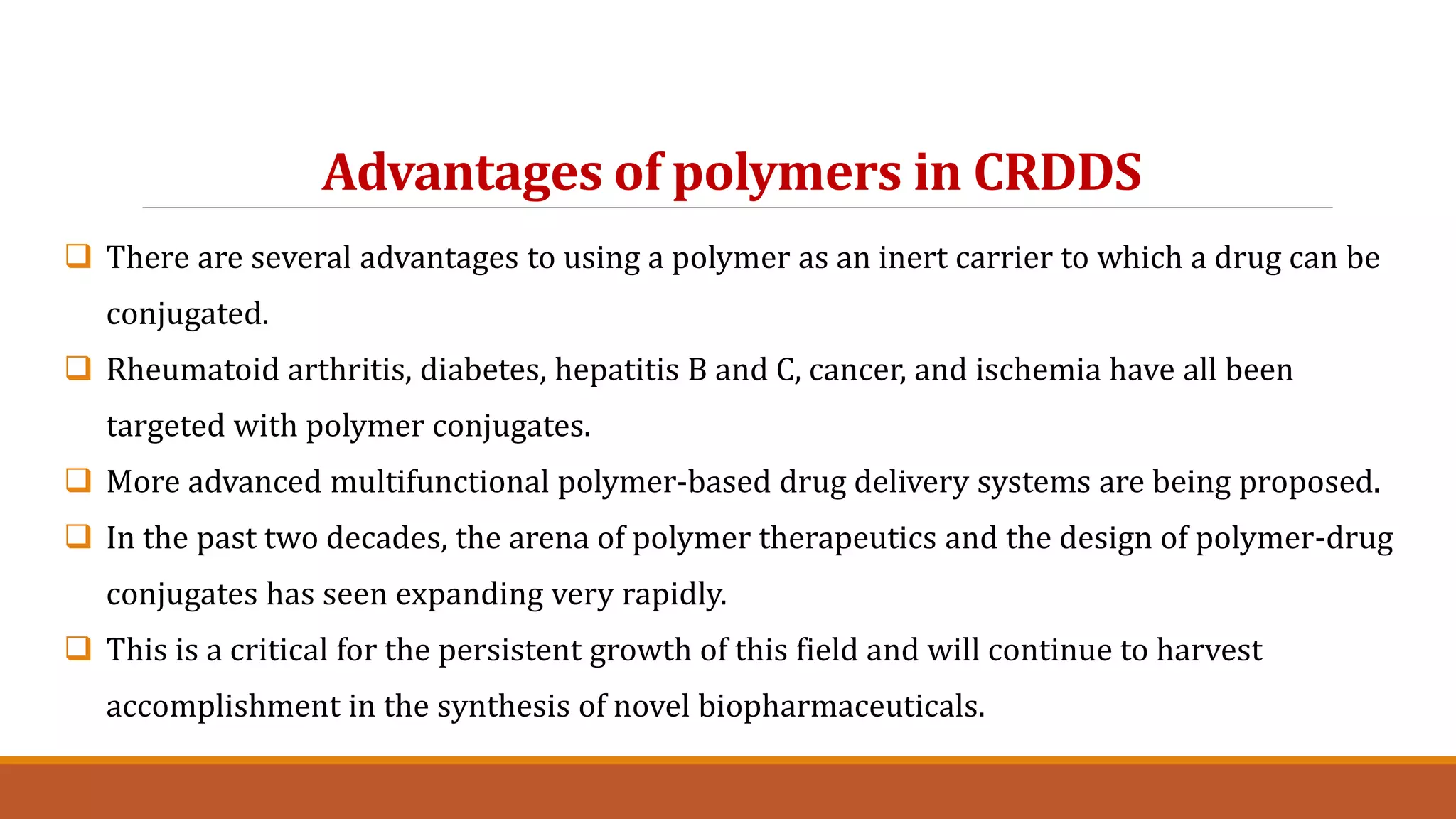 Advantages of polymers in CRDDS

❑ There are several advantages to using a polymer as an inert carrier to which a drug can be conjugated.

❑ Rheumatoid arthritis, diabetes, hepatitis B and C, cancer, and ischemia have all been targeted with polymer conjugates.

❑ More advanced multifunctional polymer-based drug delivery systems are being proposed.

❑ In the past two decades, the arena of polymer therapeutics and the design of polymer-drug conjugates has seen expanding very rapidly.

❑ This is a critical for the persistent growth of this field and will continue to harvest accomplishment in the synthesis of novel biopharmaceuticals.